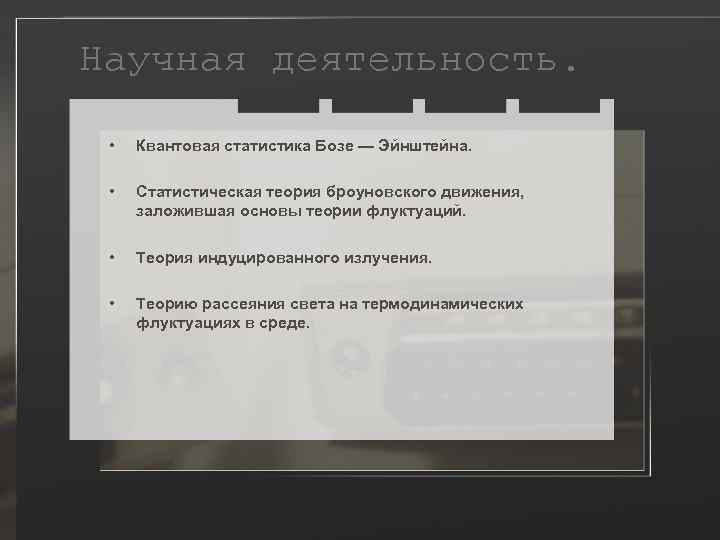 Научная деятельность.

• Квантовая статистика Бозе — Эйнштейна.

• Статистическая теория броуновского движения, заложившая основы теории флуктуаций.

• Теория индуцированного излучения.

• Теорию рассеяния света на термодинамических флуктуациях в среде.